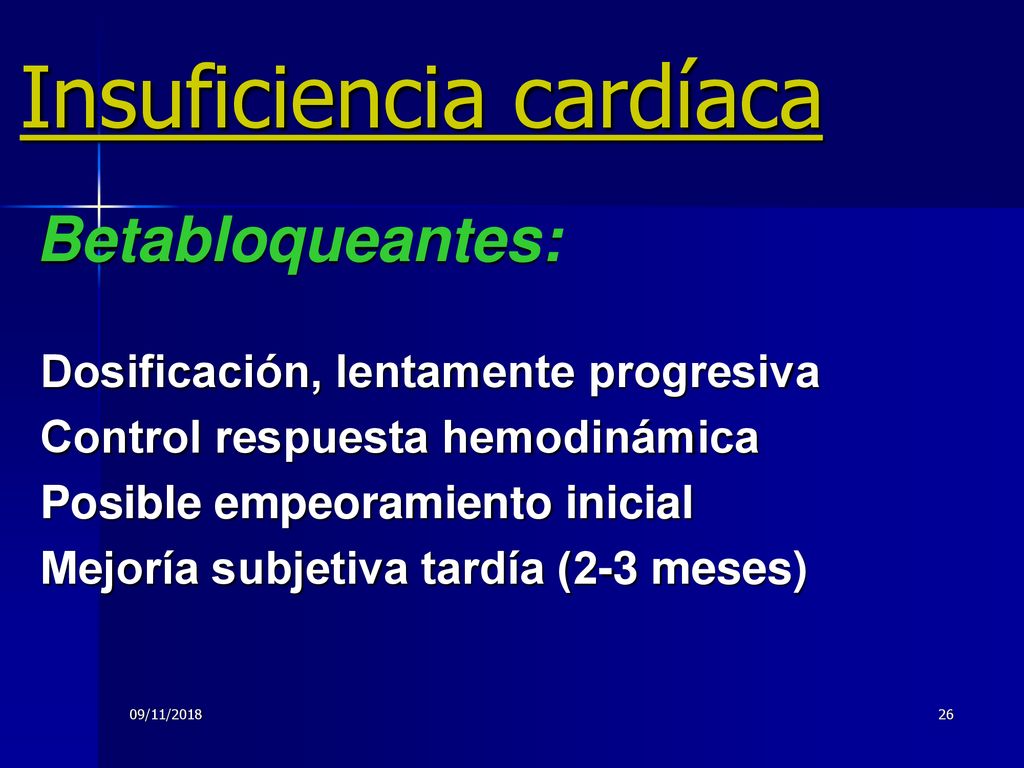 Insuficiencia cardíaca

Betabloqueantes:

Dosificación, lentamente progresiva
Control respuesta hemodinámica
Posible empeoramiento inicial
Mejoría subjetiva tardía (2-3 meses)

09/11/2018

26